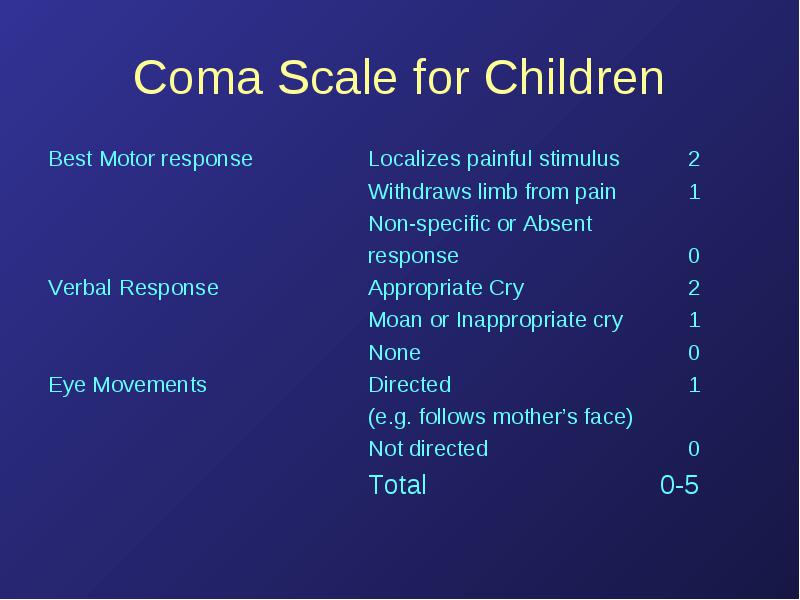 Coma Scale for Children

| | | |
|---|---|---|
| Best Motor response | Localizes painful stimulus | 2 |
| | Withdraws limb from pain | 1 |
| | Non-specific or Absent response | 0 |
| Verbal Response | Appropriate Cry | 2 |
| | Moan or Inappropriate cry | 1 |
| | None | 0 |
| Eye Movements | Directed (e.g. follows mother's face) | 1 |
| | Not directed | 0 |
| | Total | 0-5 |